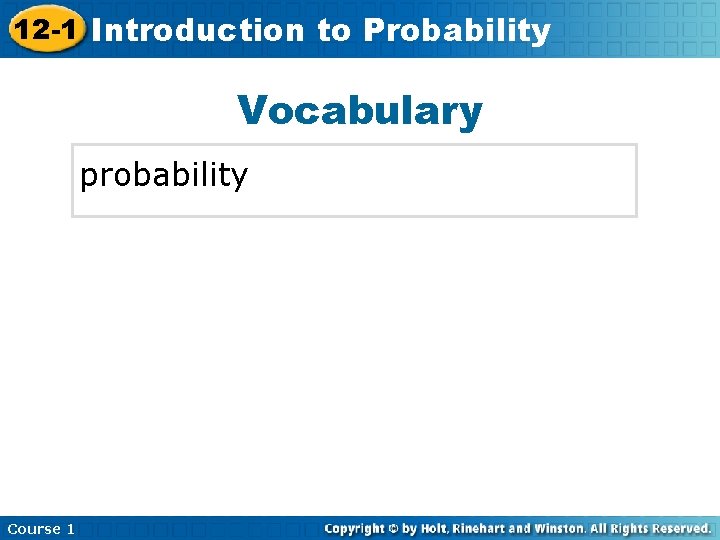 12-1 Introduction to Probability

Vocabulary

probability

Course 1

Copyright © by Holt, Rinehart and Winston. All Rights Reserved.